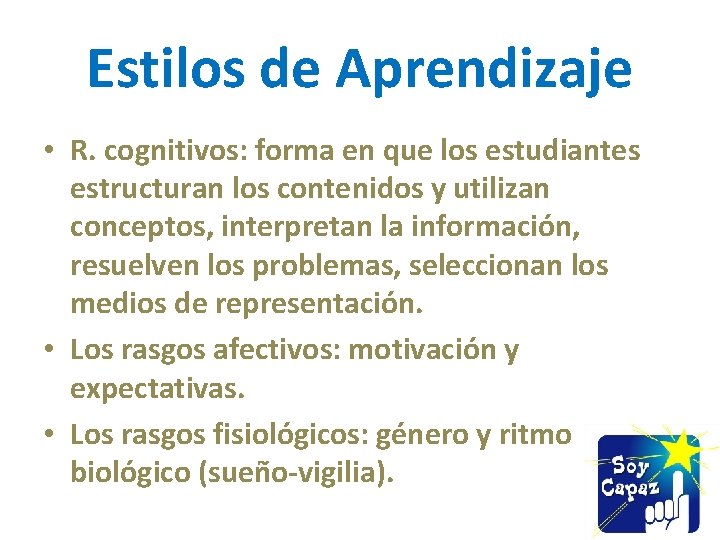 Estilos de Aprendizaje

• R. cognitivos: forma en que los estudiantes estructuran los contenidos y utilizan conceptos, interpretan la información, resuelven los problemas, seleccionan los medios de representación.

• Los rasgos afectivos: motivación y expectativas.

• Los rasgos fisiológicos: género y ritmo biológico (sueño-vigilia).

Soy Capaz